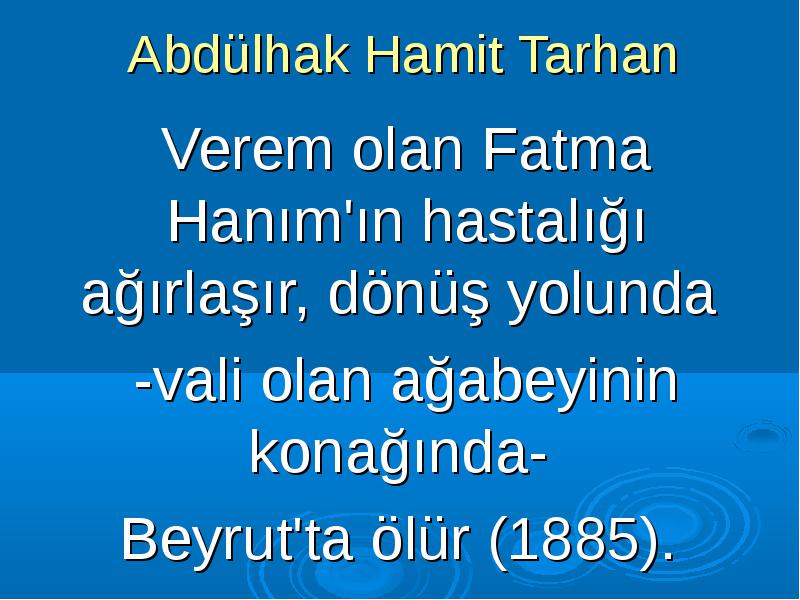 Abdülhak Hamit Tarhan

Verem olan Fatma Hanım'ın hastalığı ağırlaşır, dönüş yolunda

-vali olan ağabeyinin konağında-

Beyrut'ta ölür (1885).